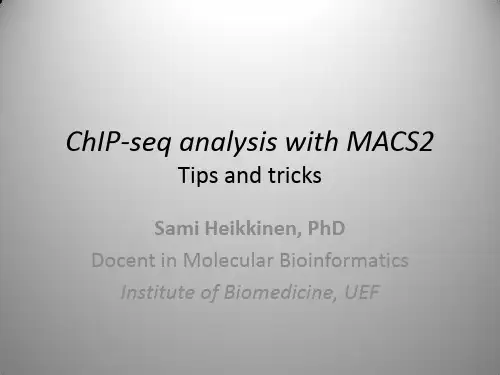 ChIP-seq analysis with MACS2
Tips and tricks

Sami Heikkinen, PhD
Docent in Molecular Bioinformatics
Institute of Biomedicine, UEF